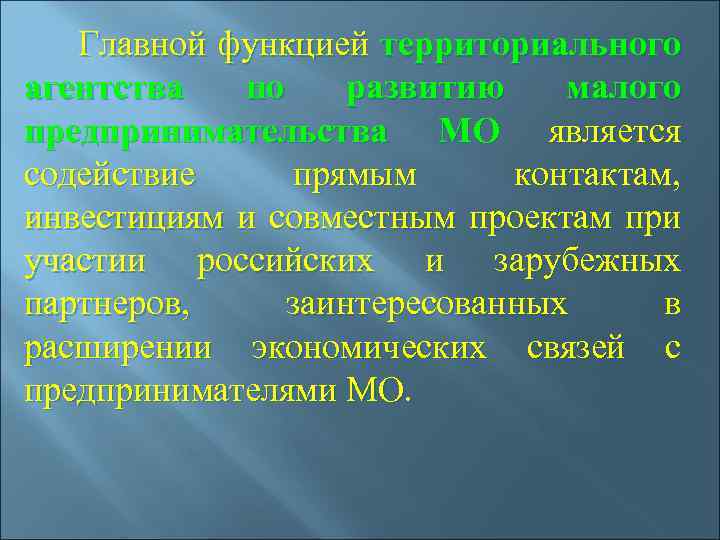 Главной функцией территориального агентства по развитию малого предпринимательства МО является содействие прямым контактам, инвестициям и совместным проектам при участии российских и зарубежных партнеров, заинтересованных в расширении экономических связей с предпринимателями МО.